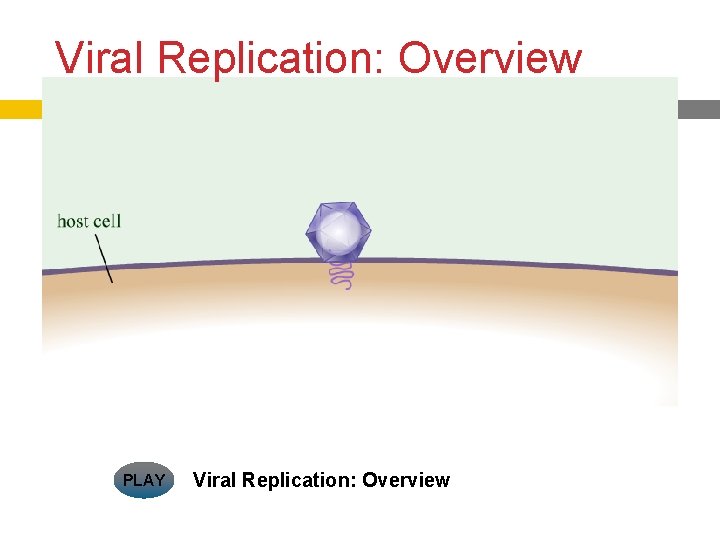 Viral Replication: Overview

host cell

PLAY

Viral Replication: Overview